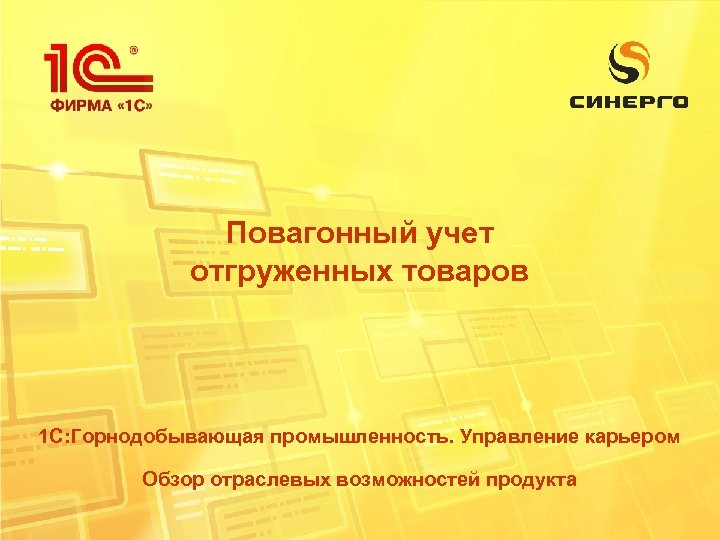 1С®
ФИРМА «1С»

СИНЕРГО

Повагонный учет отгруженных товаров

1С:Горнодобывающая промышленность. Управление карьером

Обзор отраслевых возможностей продукта